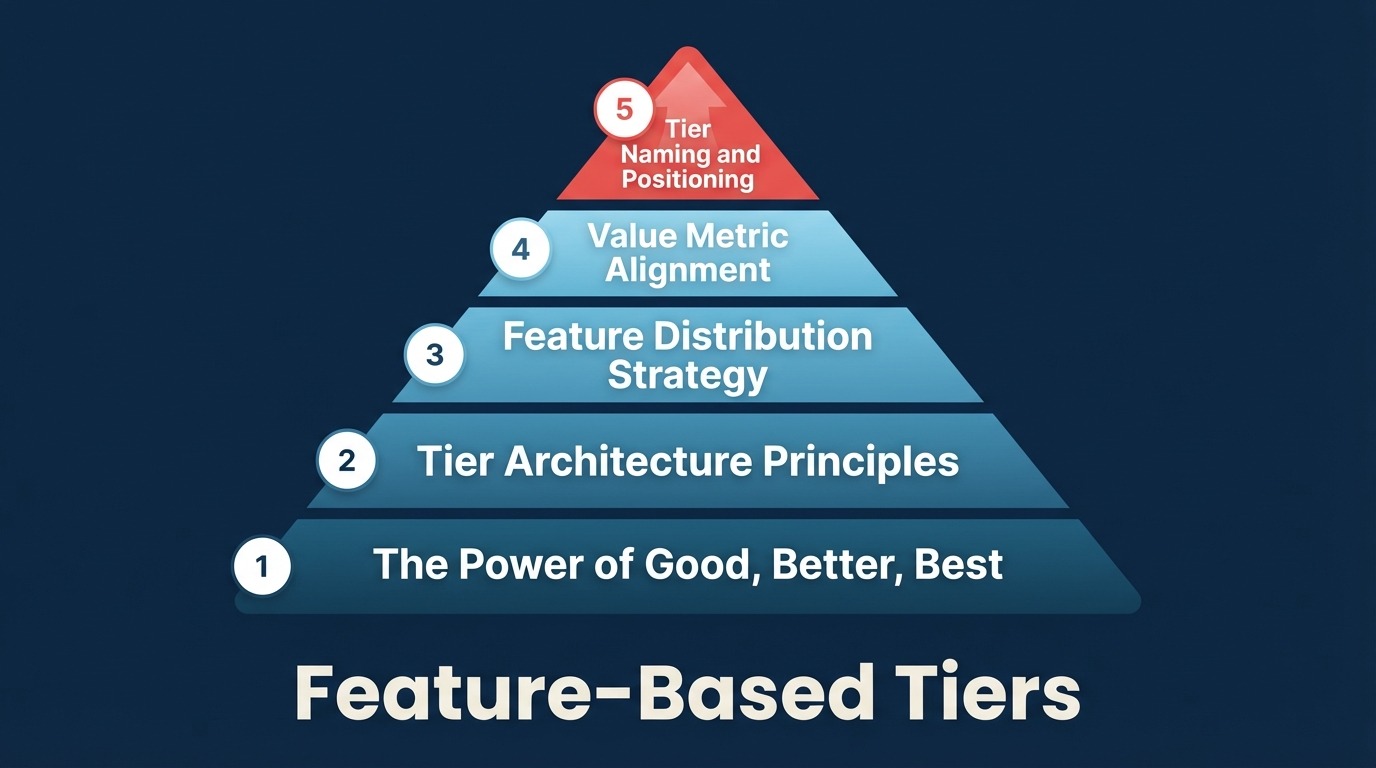 5
Tier Naming and Positioning

4
Value Metric Alignment

3
Feature Distribution Strategy

2
Tier Architecture Principles

1
The Power of Good, Better, Best

Feature-Based Tiers